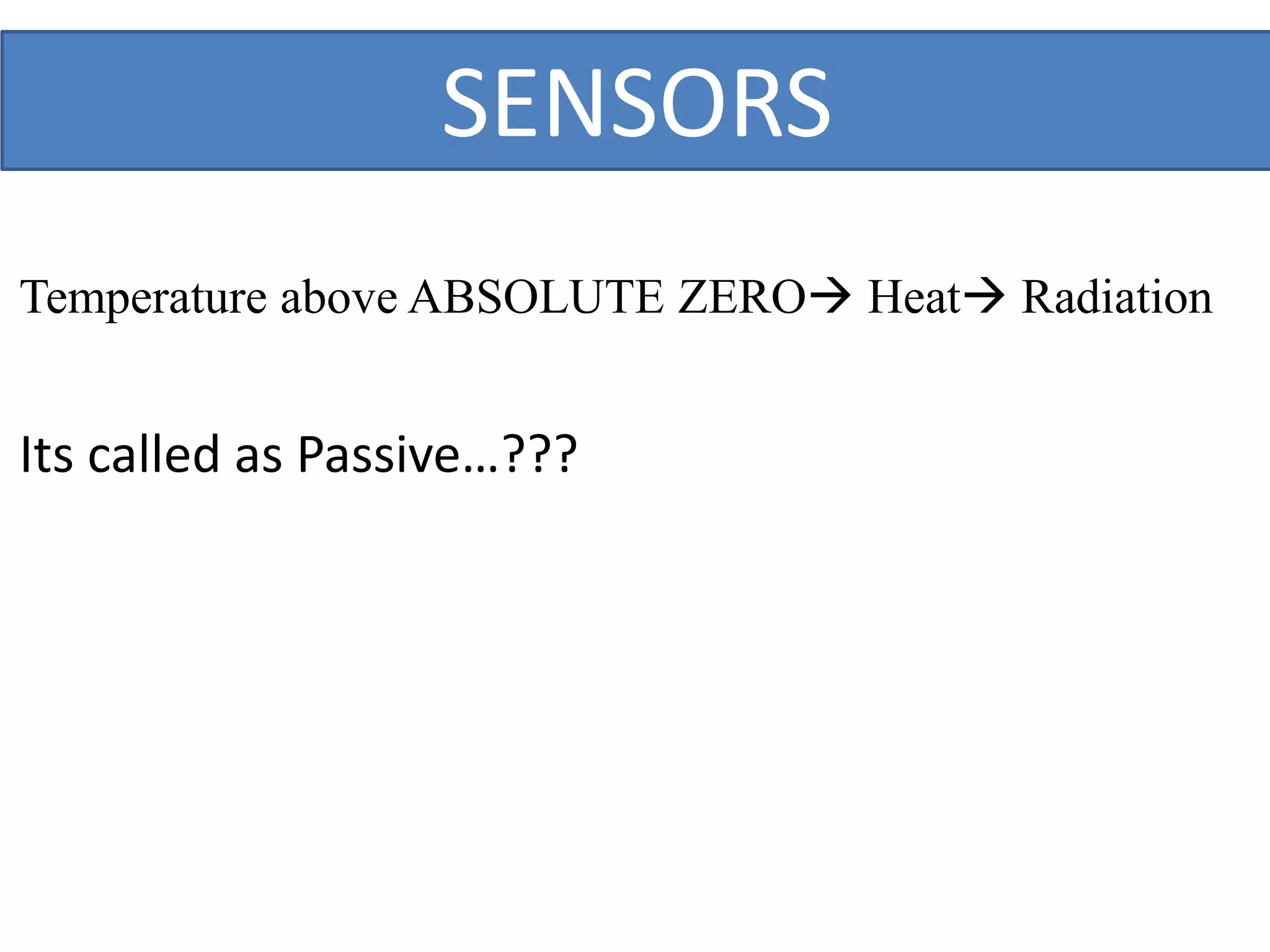 SENSORS

Temperature above ABSOLUTE ZERO→ Heat→ Radiation

Its called as Passive…???